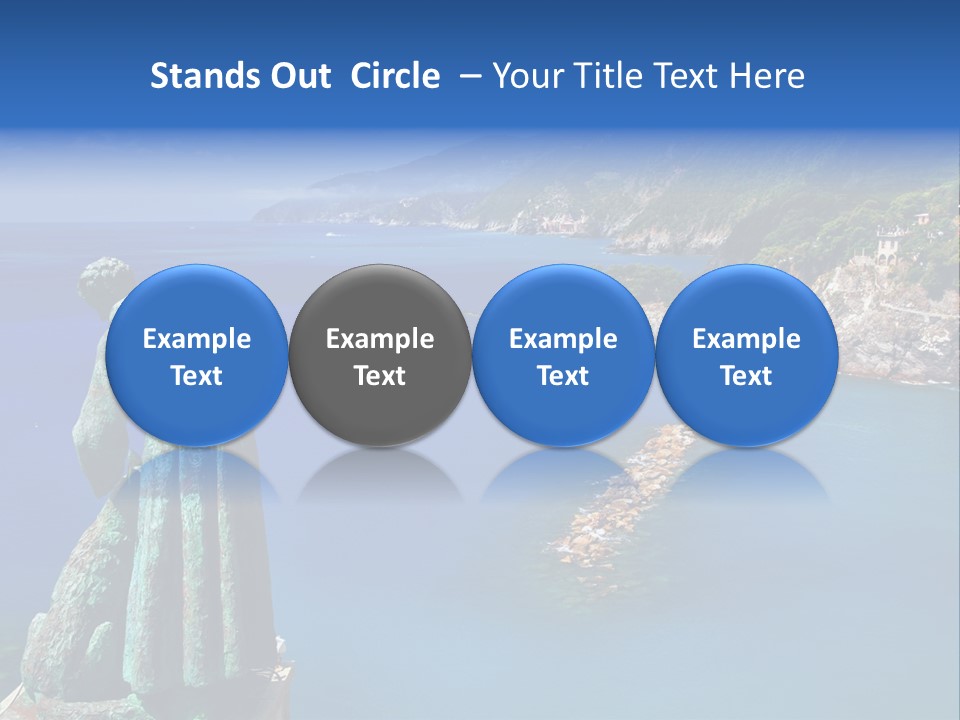 Stands Out Circle – Your Title Text Here

Example Text

Example Text

Example Text

Example Text